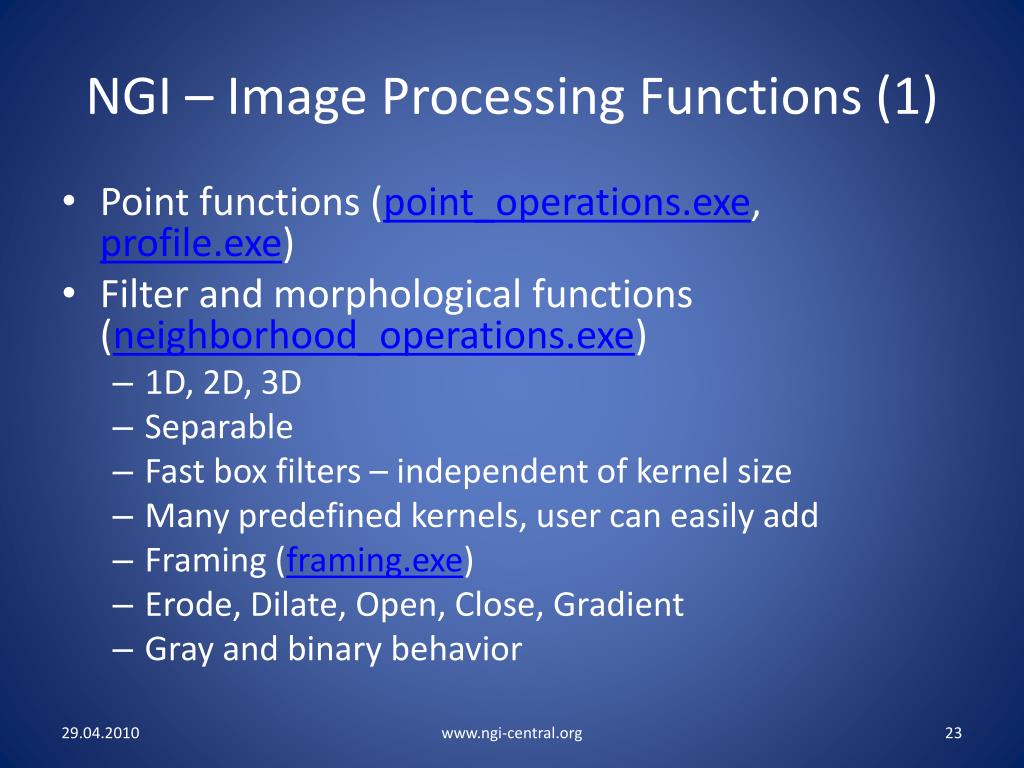 NGI – Image Processing Functions (1)

• Point functions (point_operations.exe, profile.exe)
• Filter and morphological functions (neighborhood_operations.exe)
– 1D, 2D, 3D
– Separable
– Fast box filters – independent of kernel size
– Many predefined kernels, user can easily add
– Framing (framing.exe)
– Erode, Dilate, Open, Close, Gradient
– Gray and binary behavior

29.04.2010
www.ngi-central.org
23